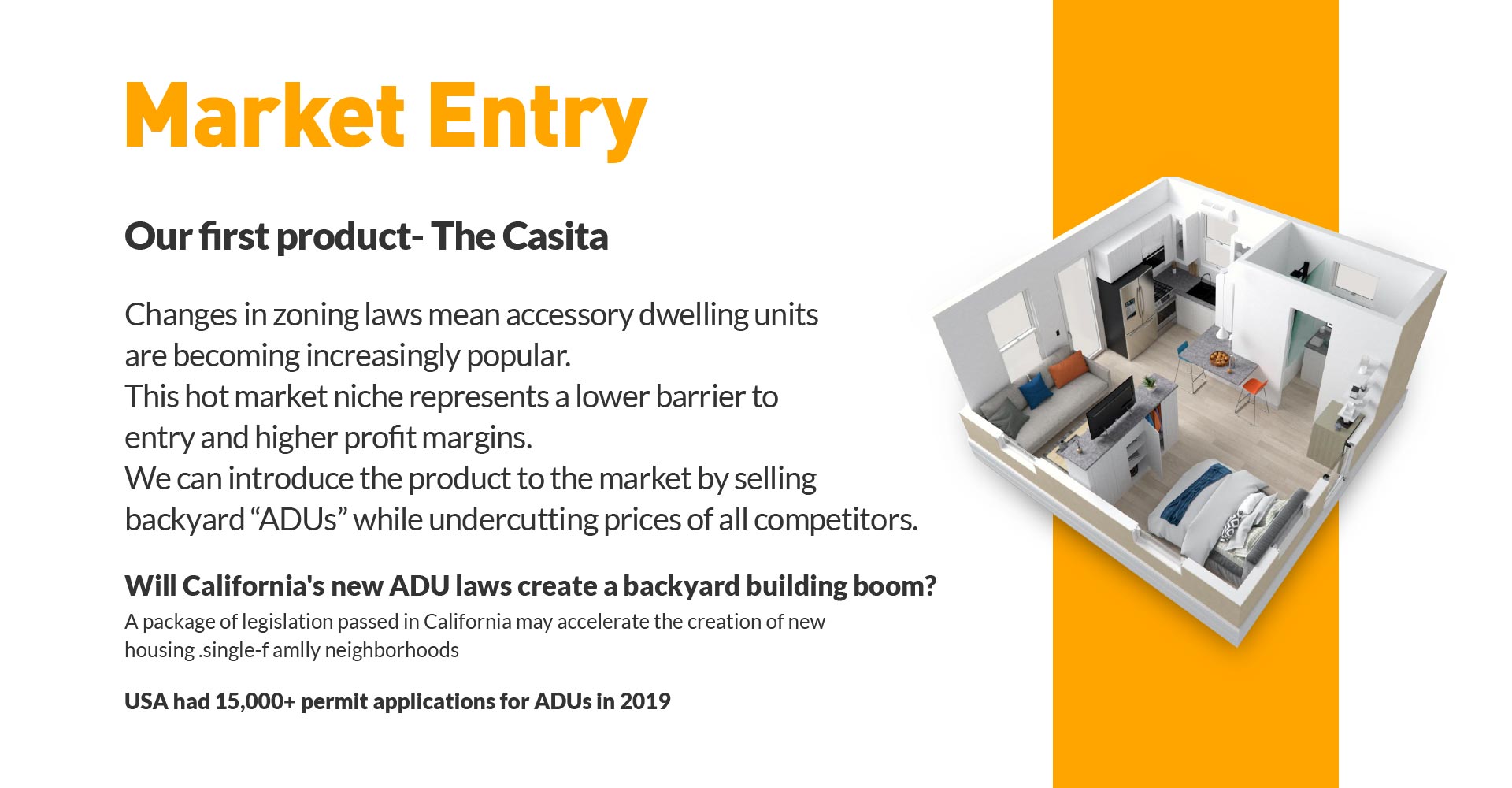 Market Entry

Our first product- The Casita

Changes in zoning laws mean accessory dwelling units are becoming increasingly popular.
This hot market niche represents a lower barrier to entry and higher profit margins.
We can introduce the product to the market by selling backyard “ADUs” while undercutting prices of all competitors.

Will California's new ADU laws create a backyard building boom?
A package of legislation passed in California may accelerate the creation of new housing .single-f amlly neighborhoods

USA had 15,000+ permit applications for ADUs in 2019